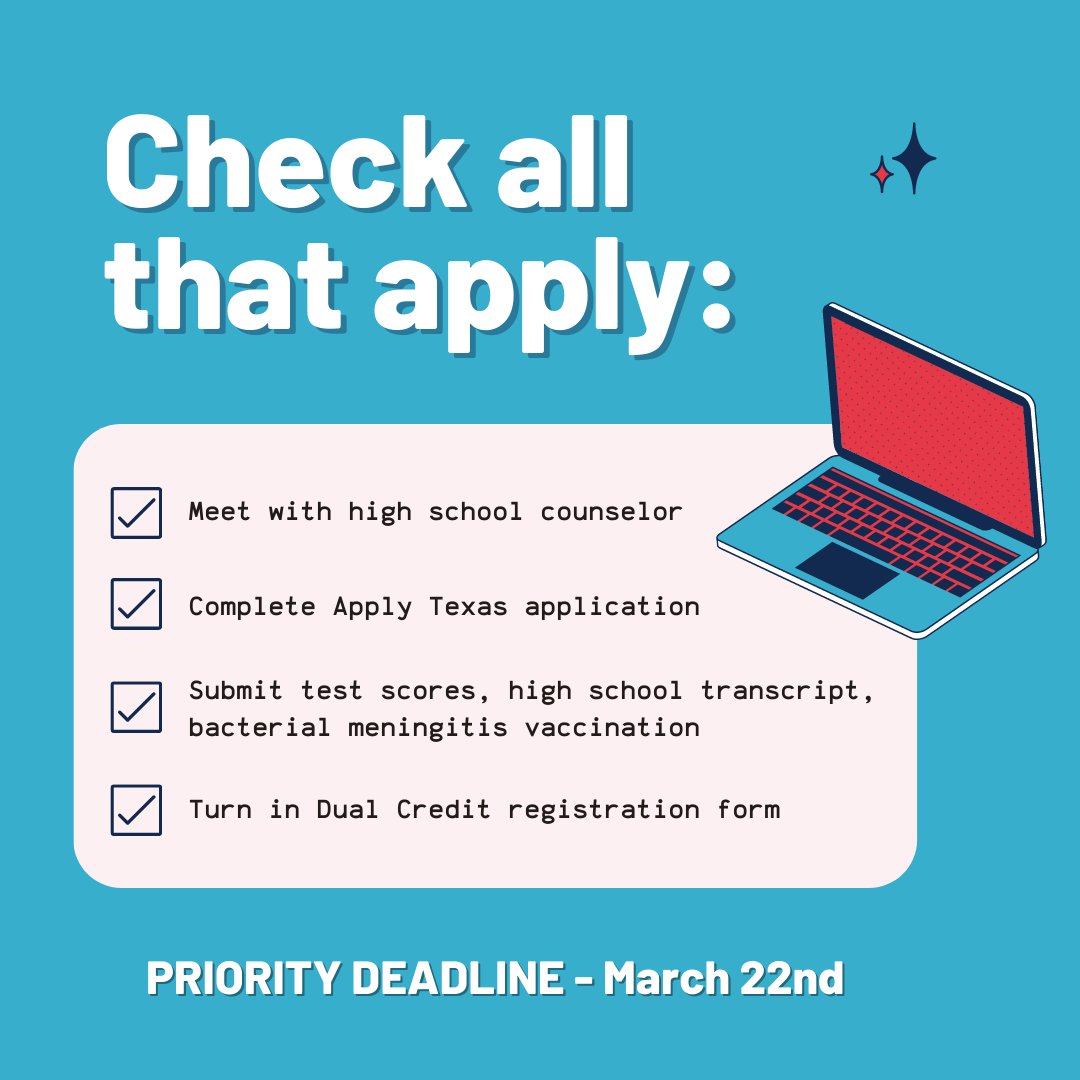 Check all that apply:

Meet with high school counselor

Complete Apply Texas application

Submit test scores, high school transcript, bacterial meningitis vaccination

Turn in Dual Credit registration form

PRIORITY DEADLINE - March 22nd